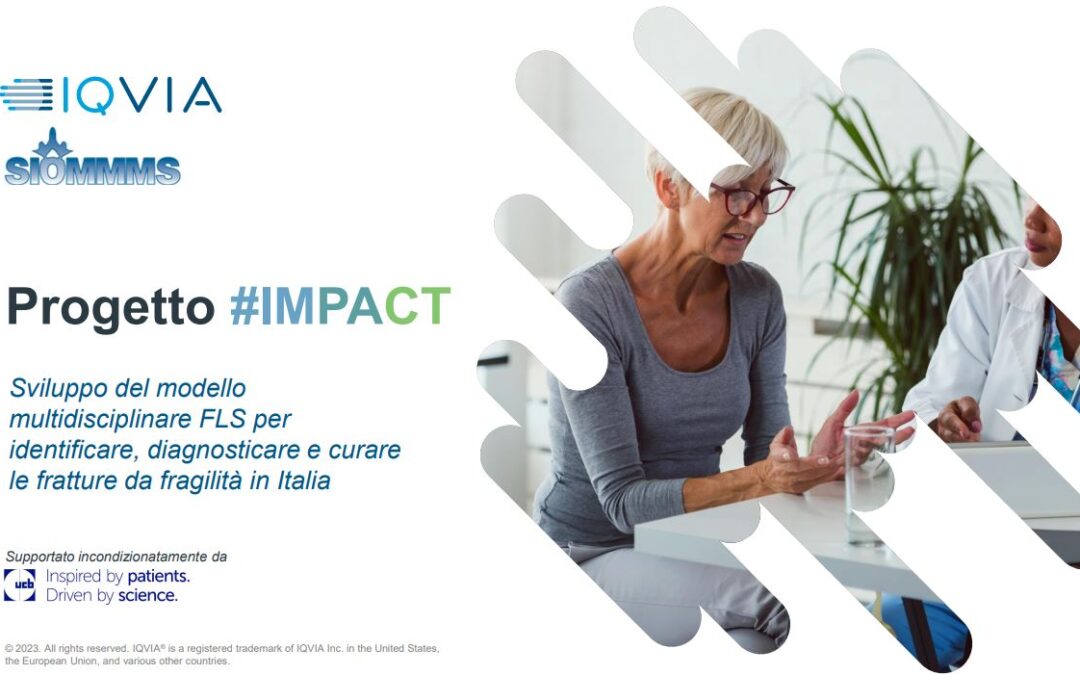 IQVIA

SIOMMMS

Progetto #IMPACT

Sviluppo del modello multidisciplinare FLS per identificare, diagnosticare e curare le fratture da fragilità in Italia

Supportato incondizionatamente da

ucb Inspired by patients. Driven by science.

© 2023. All rights reserved. IQVIA® is a registered trademark of IQVIA Inc. in the United States, the European Union, and various other countries.